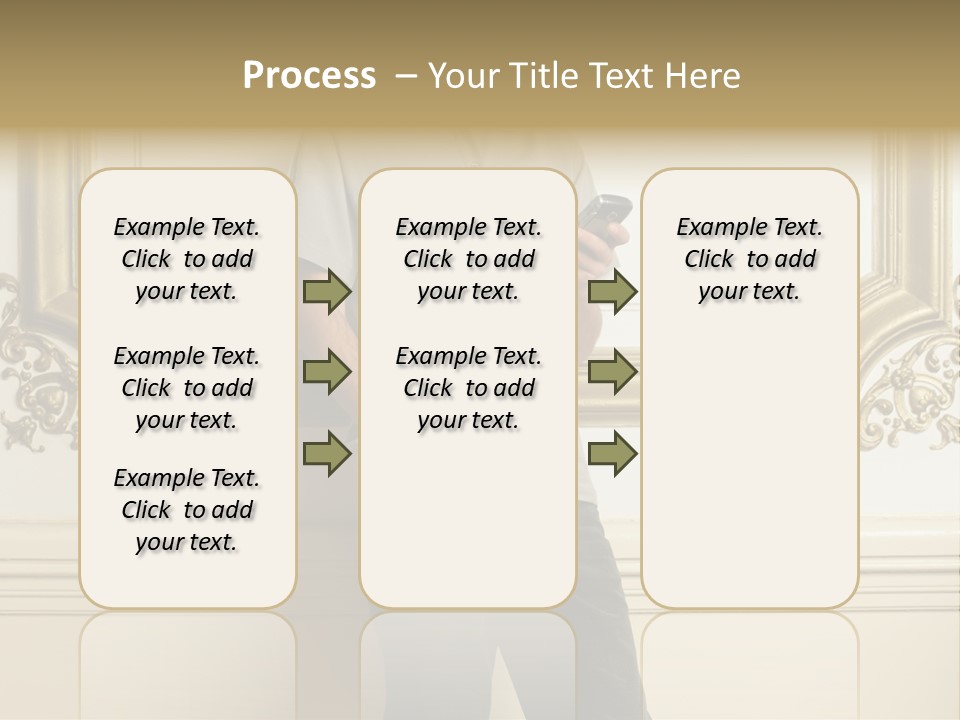 Process – Your Title Text Here

Example Text. Click to add your text.

Example Text. Click to add your text.

Example Text. Click to add your text.

Example Text. Click to add your text.

Example Text. Click to add your text.

Example Text. Click to add your text.